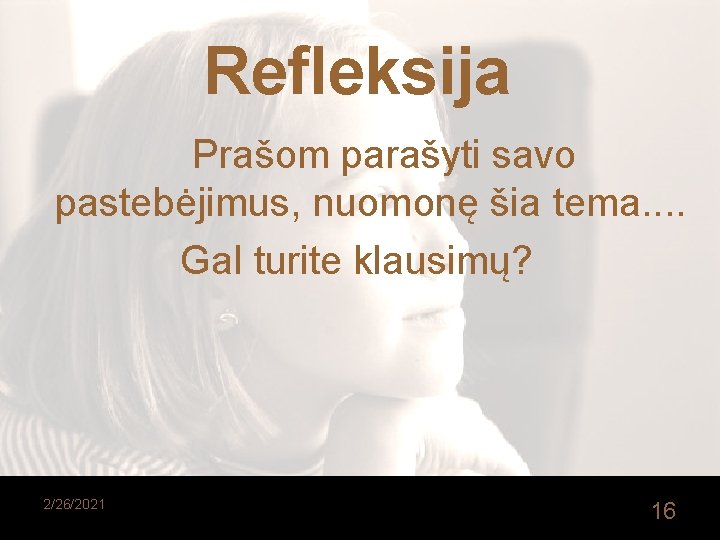 Refleksija

Prašom parašyti savo pastebėjimus, nuomonę šia tema….

Gal turite klausimų?

2/26/2021

16